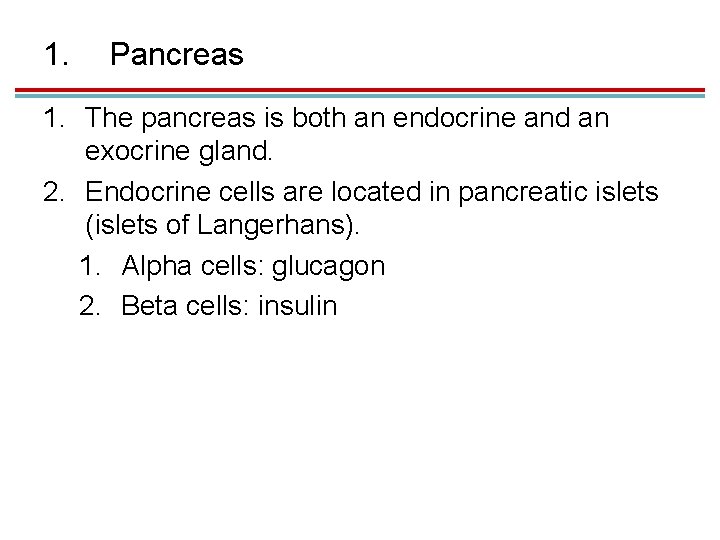 1. Pancreas

1. The pancreas is both an endocrine and an exocrine gland.
2. Endocrine cells are located in pancreatic islets (islets of Langerhans).
   1. Alpha cells: glucagon
   2. Beta cells: insulin